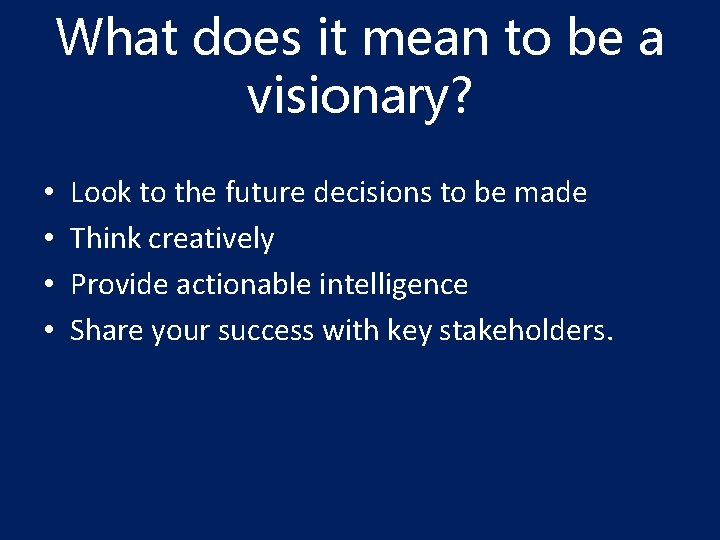 What does it mean to be a visionary?

• Look to the future decisions to be made
• Think creatively
• Provide actionable intelligence
• Share your success with key stakeholders.